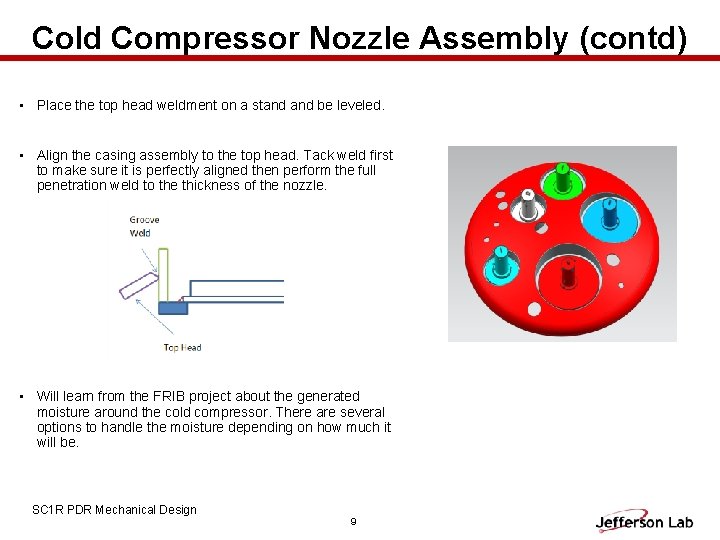 Cold Compressor Nozzle Assembly (contd)

• Place the top head weldment on a stand and be leveled.

• Align the casing assembly to the top head. Tack weld first to make sure it is perfectly aligned then perform the full penetration weld to the thickness of the nozzle.

Groove Weld

Top Head

• Will learn from the FRIB project about the generated moisture around the cold compressor. There are several options to handle the moisture depending on how much it will be.

SC1R PDR Mechanical Design

9

Jefferson Lab